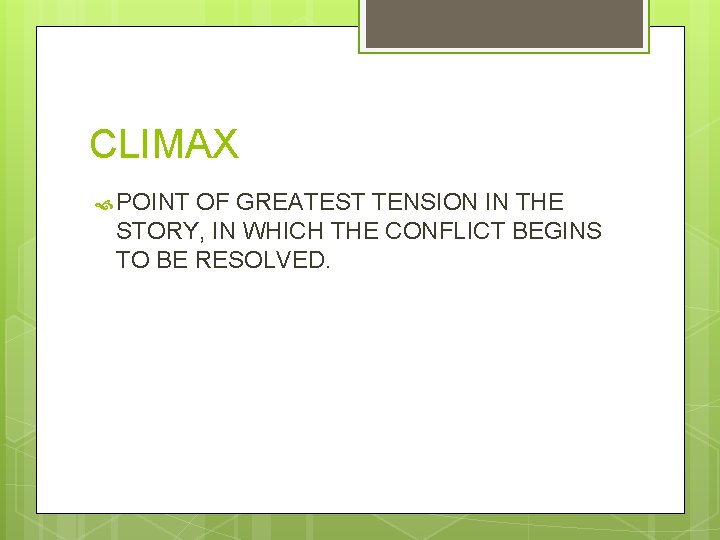 CLIMAX

POINT OF GREATEST TENSION IN THE STORY, IN WHICH THE CONFLICT BEGINS TO BE RESOLVED.